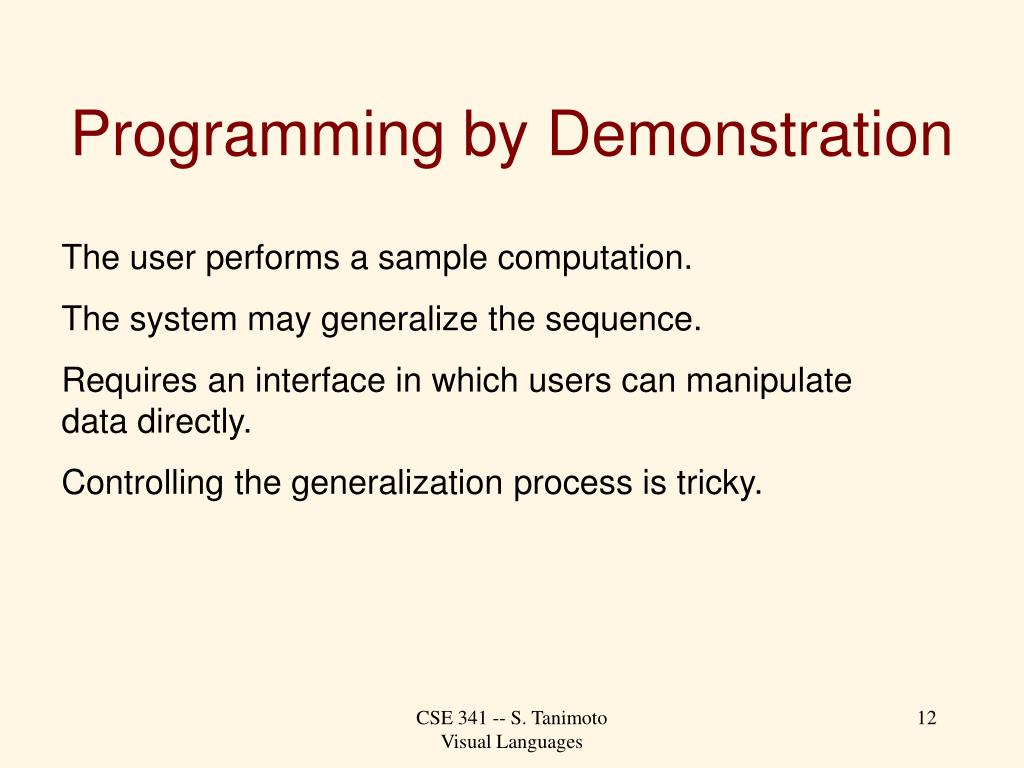 Programming by Demonstration

The user performs a sample computation.

The system may generalize the sequence.

Requires an interface in which users can manipulate data directly.

Controlling the generalization process is tricky.

CSE 341 -- S. Tanimoto
Visual Languages

12